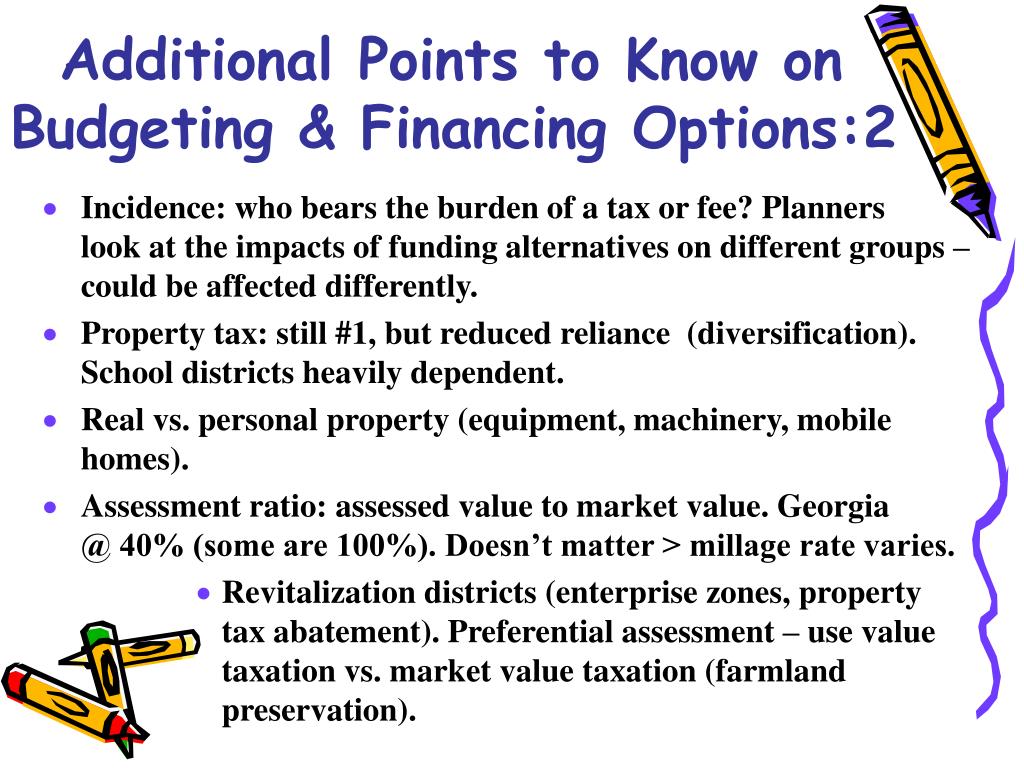 Additional Points to Know on Budgeting & Financing Options:2

• Incidence: who bears the burden of a tax or fee? Planners look at the impacts of funding alternatives on different groups – could be affected differently.
• Property tax: still #1, but reduced reliance (diversification). School districts heavily dependent.
• Real vs. personal property (equipment, machinery, mobile homes).
• Assessment ratio: assessed value to market value. Georgia @ 40% (some are 100%). Doesn't matter > millage rate varies.
• Revitalization districts (enterprise zones, property tax abatement). Preferential assessment – use value taxation vs. market value taxation (farmland preservation).